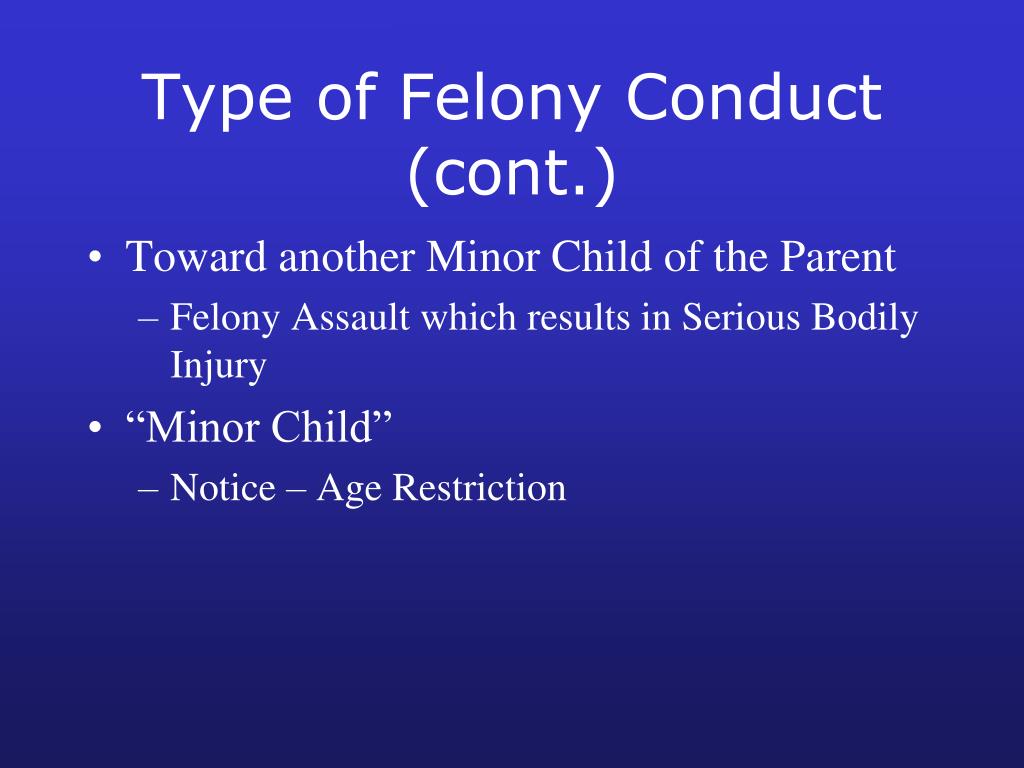 Type of Felony Conduct (cont.)

• Toward another Minor Child of the Parent
– Felony Assault which results in Serious Bodily Injury

• “Minor Child”
– Notice – Age Restriction